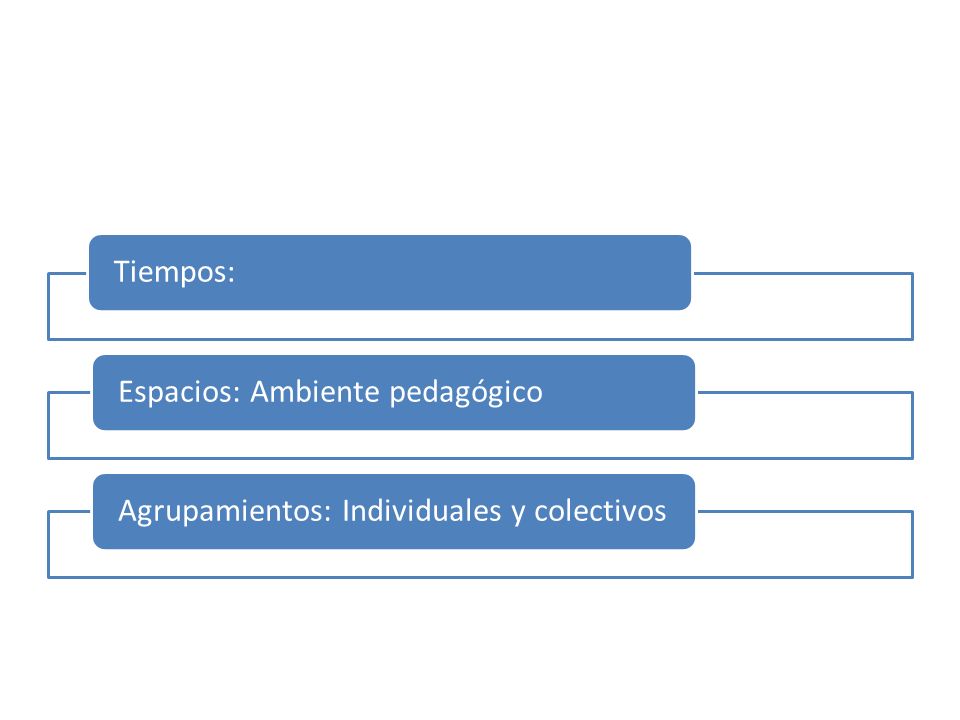 Tiempos:

Espacios: Ambiente pedagógico

Agrupamientos: Individuales y colectivos